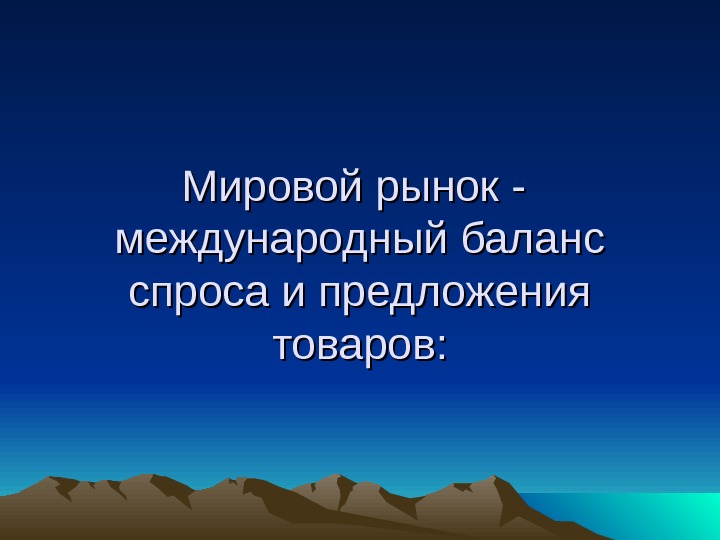 Мировой рынок - международный баланс спроса и предложения товаров: